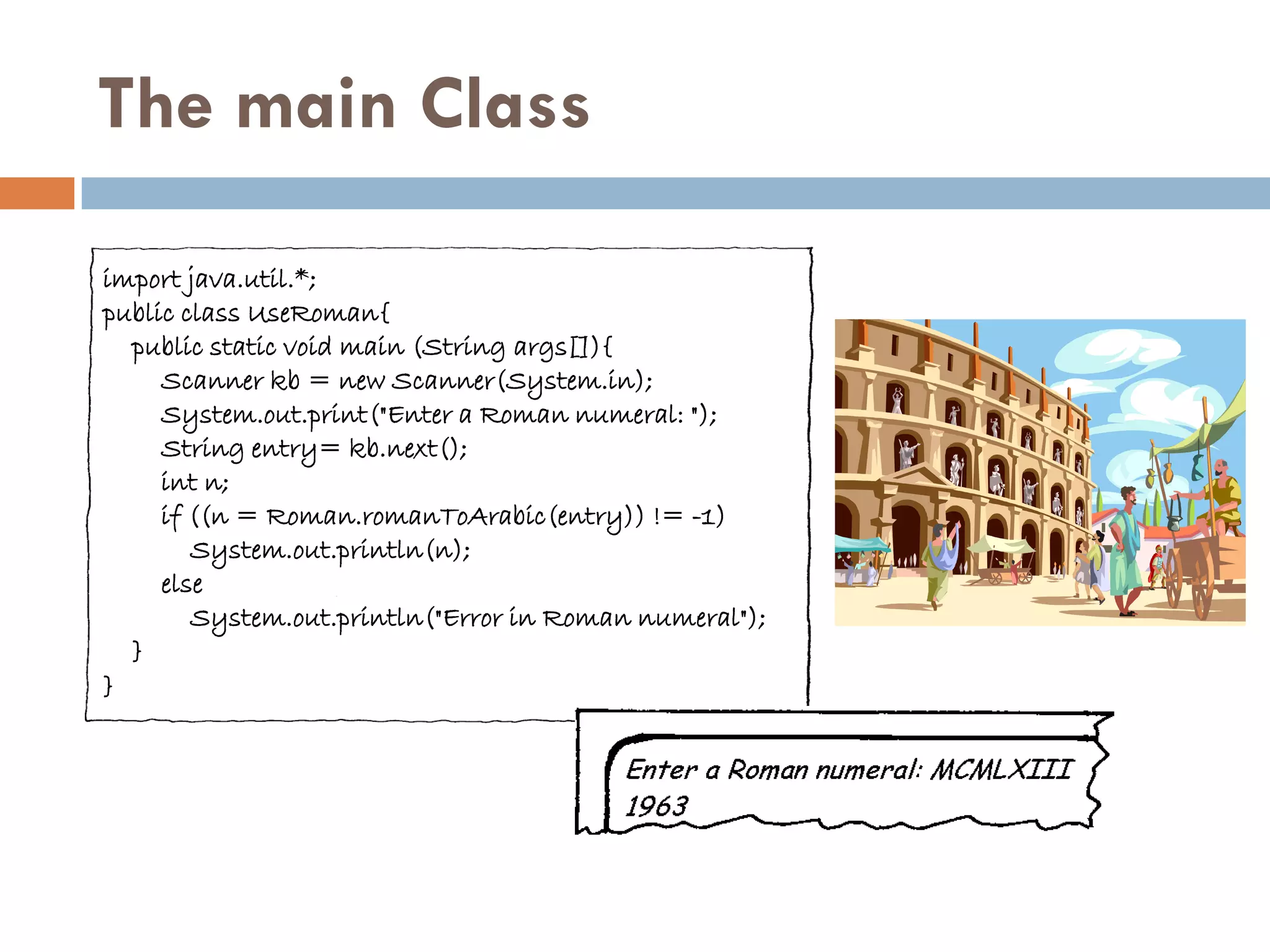 The main Class

import java.util.*;
public class UseRoman{
public static void main (String args[]){
Scanner kb = new Scanner(System.in);
System.out.print("Enter a Roman numeral: ");
String entry= kb.next();
int n;
if ((n = Roman.romanToArabic(entry)) != -1)
System.out.println(n);
else
System.out.println("Error in Roman numeral");
}
}

Enter a Roman numeral: MCMLXIII
1963